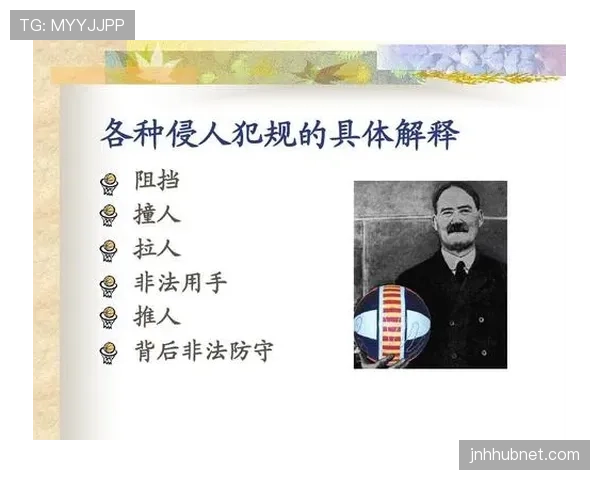 TG: MYYJJPP

各种侵人犯规的具体解释

阻挡
撞人
拉人
非法用手
推人
背后非法防守

jnhhubnet.com